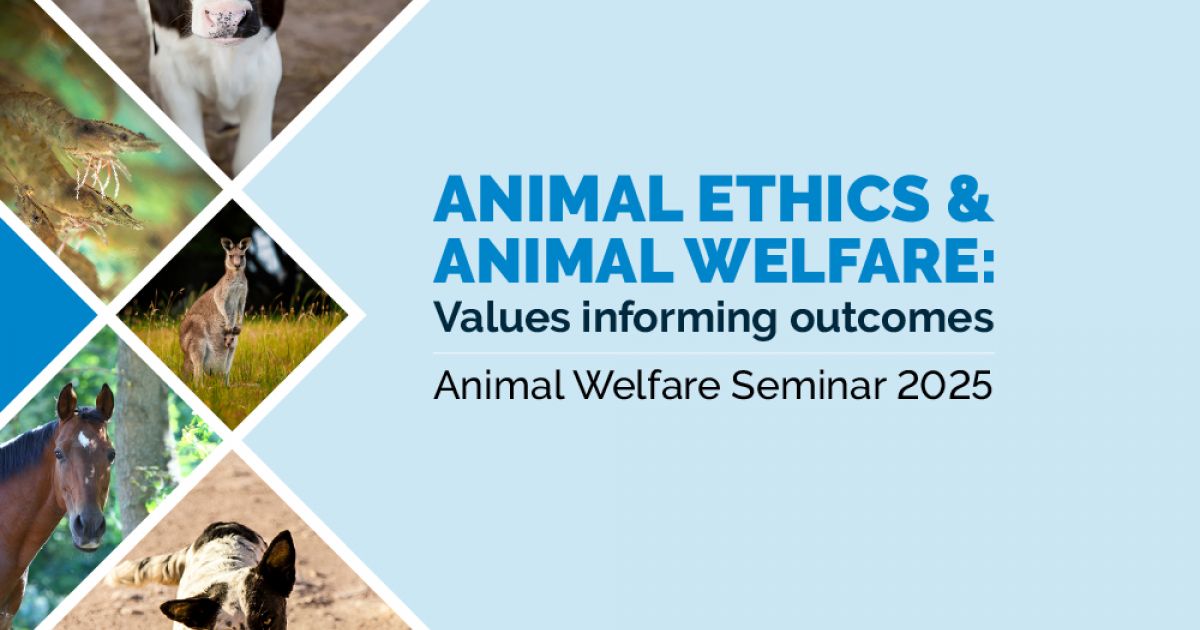 ANIMAL ETHICS & ANIMAL WELFARE:
Values informing outcomes

Animal Welfare Seminar 2025